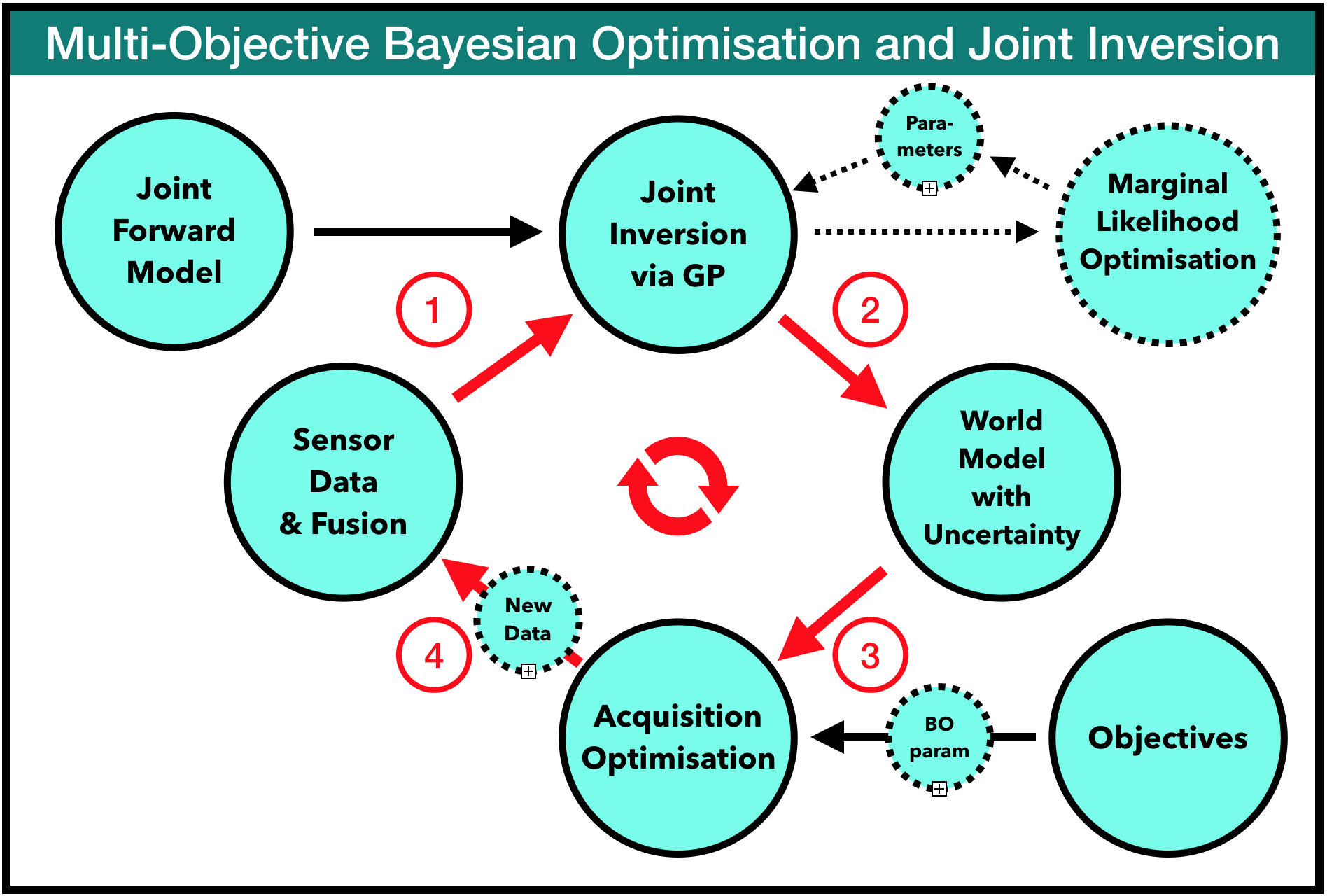 Multi-Objective Bayesian Optimisation and Joint Inversion

Joint Forward Model

Joint Inversion via GP

Para-meters

Marginal Likelihood Optimisation

1

2

Sensor Data & Fusion

World Model with Uncertainty

New Data

4

3

Acquisition Optimisation

BO param

Objectives